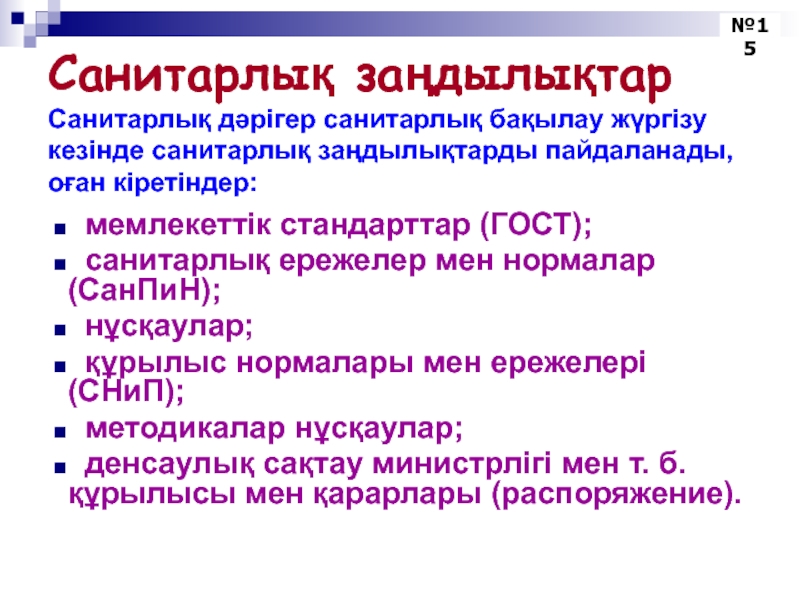 №15

Санитарлық заңдылықтар

Санитарлық дәрігер санитарлық бақылау жүргізу кезінде санитарлық заңдылықтарды пайдаланады, оған кіретіндер:

- мемлекеттік стандарттар (ГОСТ);
- санитарлық ережелер мен нормалар (СанПиН);
- нұсқаулар;
- құрылыс нормалары мен ережелері (СНиП);
- методикалар нұсқаулар;
- денсаулық сақтау министрлігі мен т. б. құрылысы мен қарарлары (распоряжение).